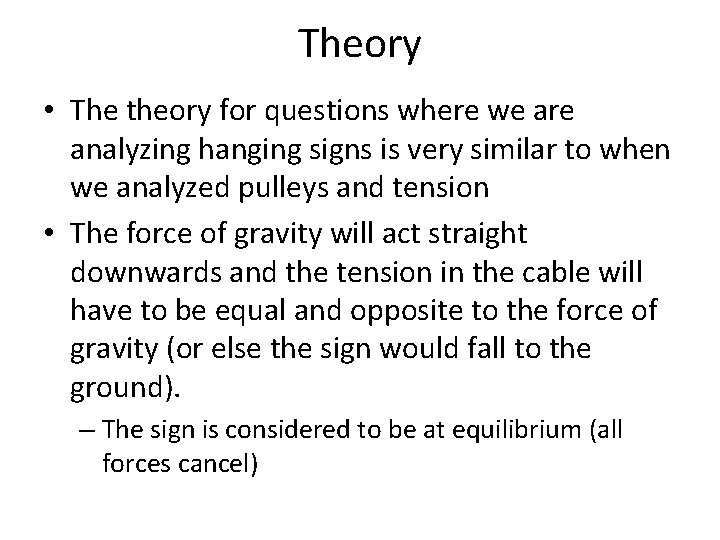 Theory

• The theory for questions where we are analyzing hanging signs is very similar to when we analyzed pulleys and tension

• The force of gravity will act straight downwards and the tension in the cable will have to be equal and opposite to the force of gravity (or else the sign would fall to the ground).

– The sign is considered to be at equilibrium (all forces cancel)